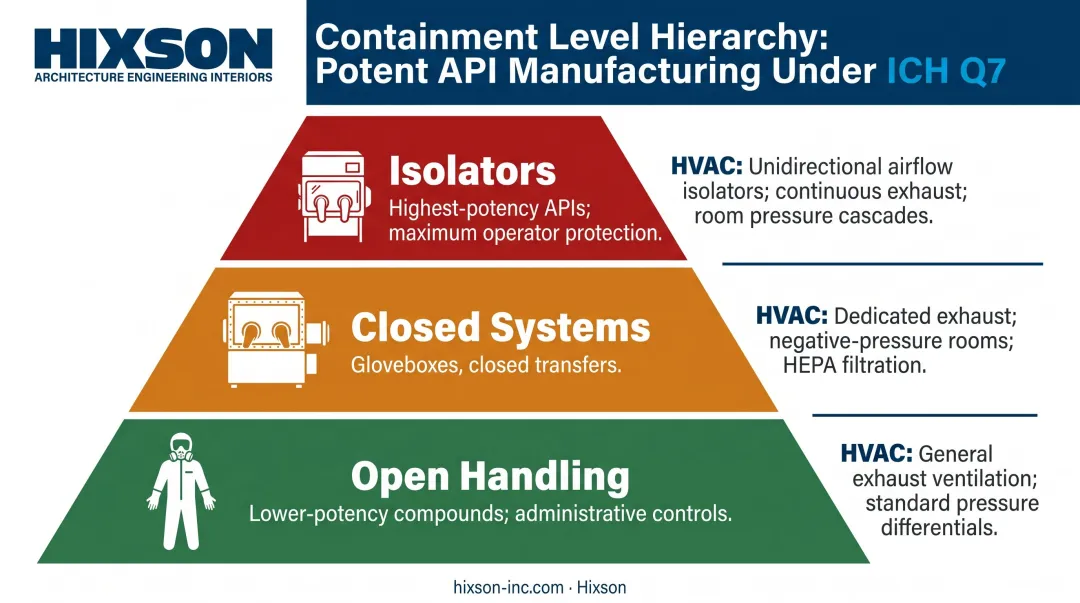 HIXSON
ARCHITECTURE ENGINEERING INTERIORS

Containment Level Hierarchy: Potent API Manufacturing Under ICH Q7

Isolators
Highest-potency APIs; maximum operator protection.

HVAC: Unidirectional airflow isolators; continuous exhaust; room pressure cascades.

Closed Systems
Gloveboxes, closed transfers.

HVAC: Dedicated exhaust; negative-pressure rooms; HEPA filtration.

Open Handling
Lower-potency compounds; administrative controls.

HVAC: General exhaust ventilation; standard pressure differentials.

hixson-inc.com · Hixson